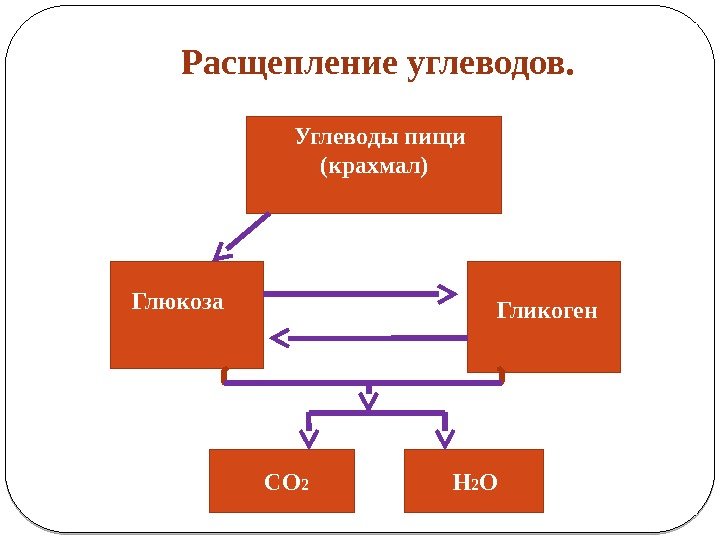 Расщепление углеводов.

Углеводы пищи (крахмал)

Глюкоза

Гликоген

$CO_2$

$H_2O$